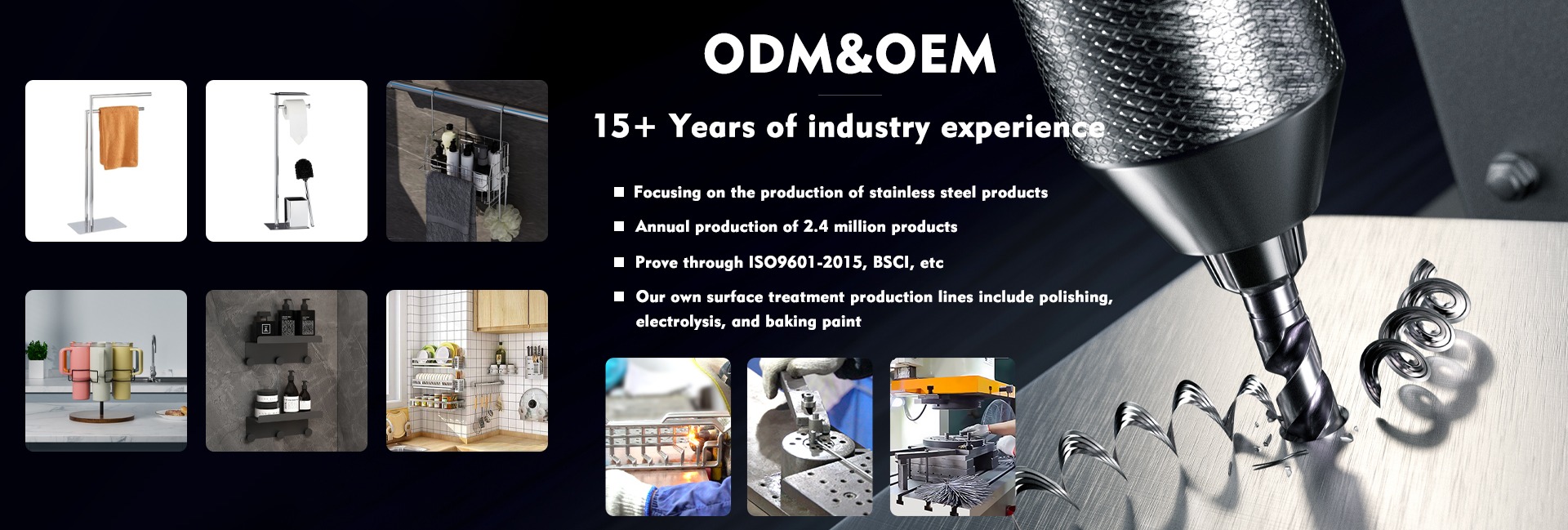 ODM&OEM

15+ Years of industry experience

■ Focusing on the production of stainless steel products

■ Annual production of 2.4 million products

■ Prove through ISO9601-2015, BSCI, etc

■ Our own surface treatment production lines include polishing, electrolysis, and baking paint